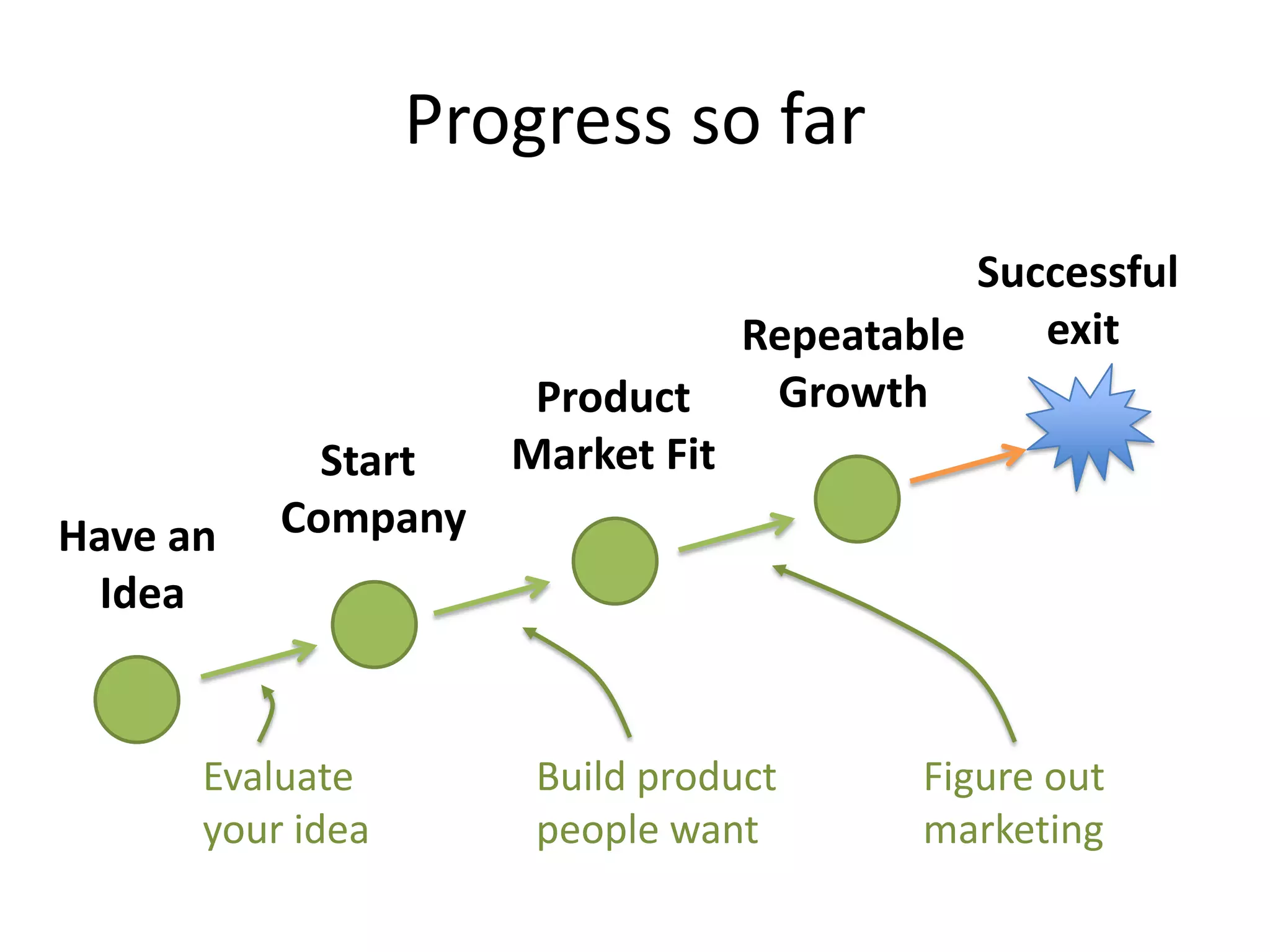 Progress so far

Have an Idea

Start Company

Product Market Fit

Repeatable Growth

Successful exit

Evaluate your idea

Build product people want

Figure out marketing